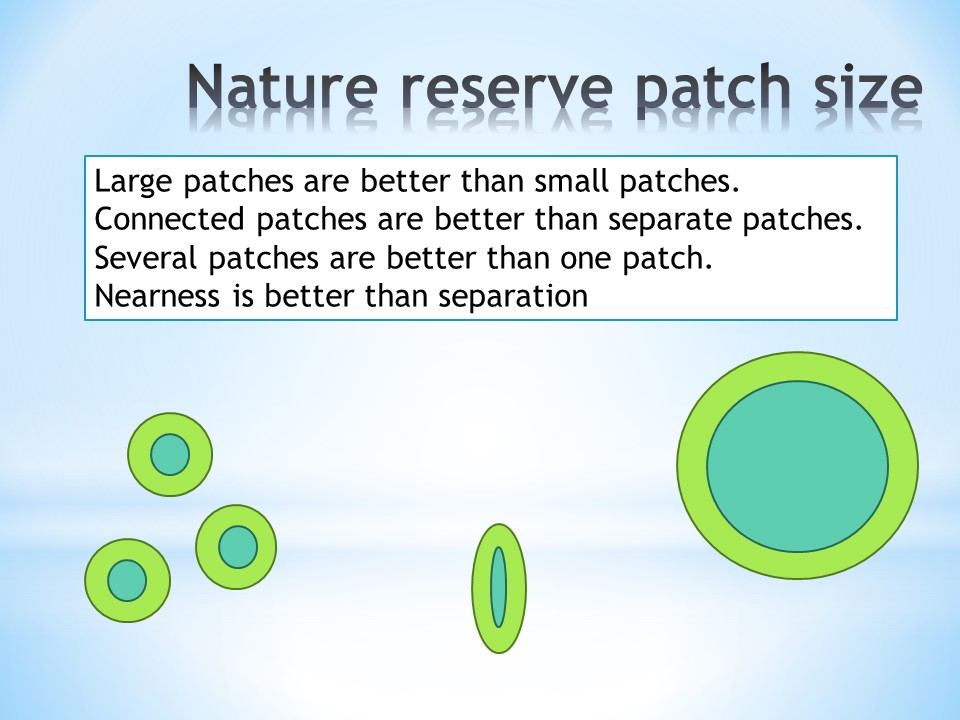 Nature reserve patch size

Large patches are better than small patches.
Connected patches are better than separate patches.
Several patches are better than one patch.
Nearness is better than separation